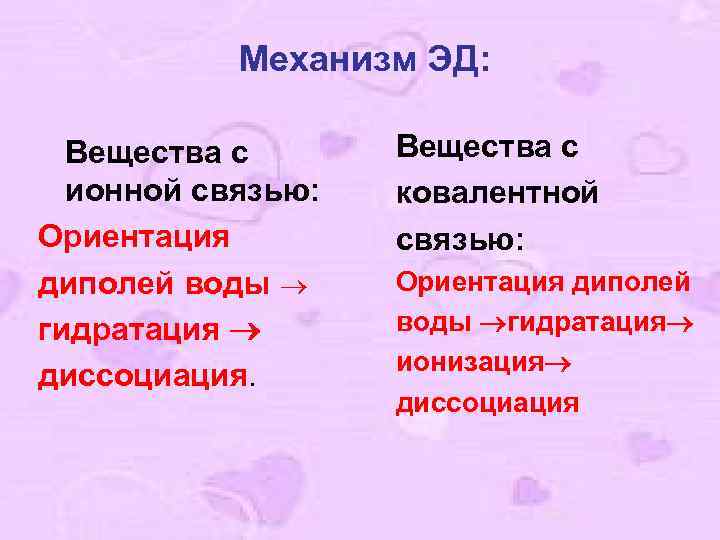 Механизм ЭД:

Вещества с ионной связью:

Ориентация диполей воды → гидратация → диссоциация.

Вещества с ковалентной связью:

Ориентация диполей воды →гидратация→ ионизация→ диссоциация